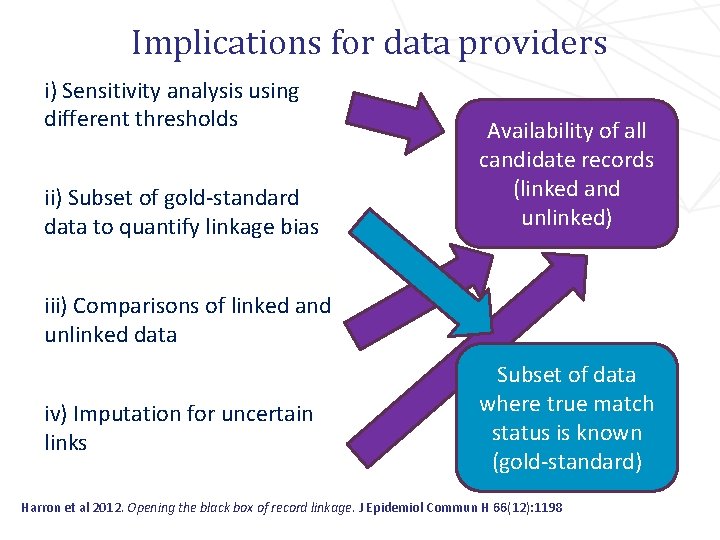 Implications for data providers

i) Sensitivity analysis using different thresholds

ii) Subset of gold-standard data to quantify linkage bias

iii) Comparisons of linked and unlinked data

iv) Imputation for uncertain links

Availability of all candidate records (linked and unlinked)

Subset of data where true match status is known (gold-standard)

Harron et al 2012. Opening the black box of record linkage. J Epidemiol Commun H 66(12):1198